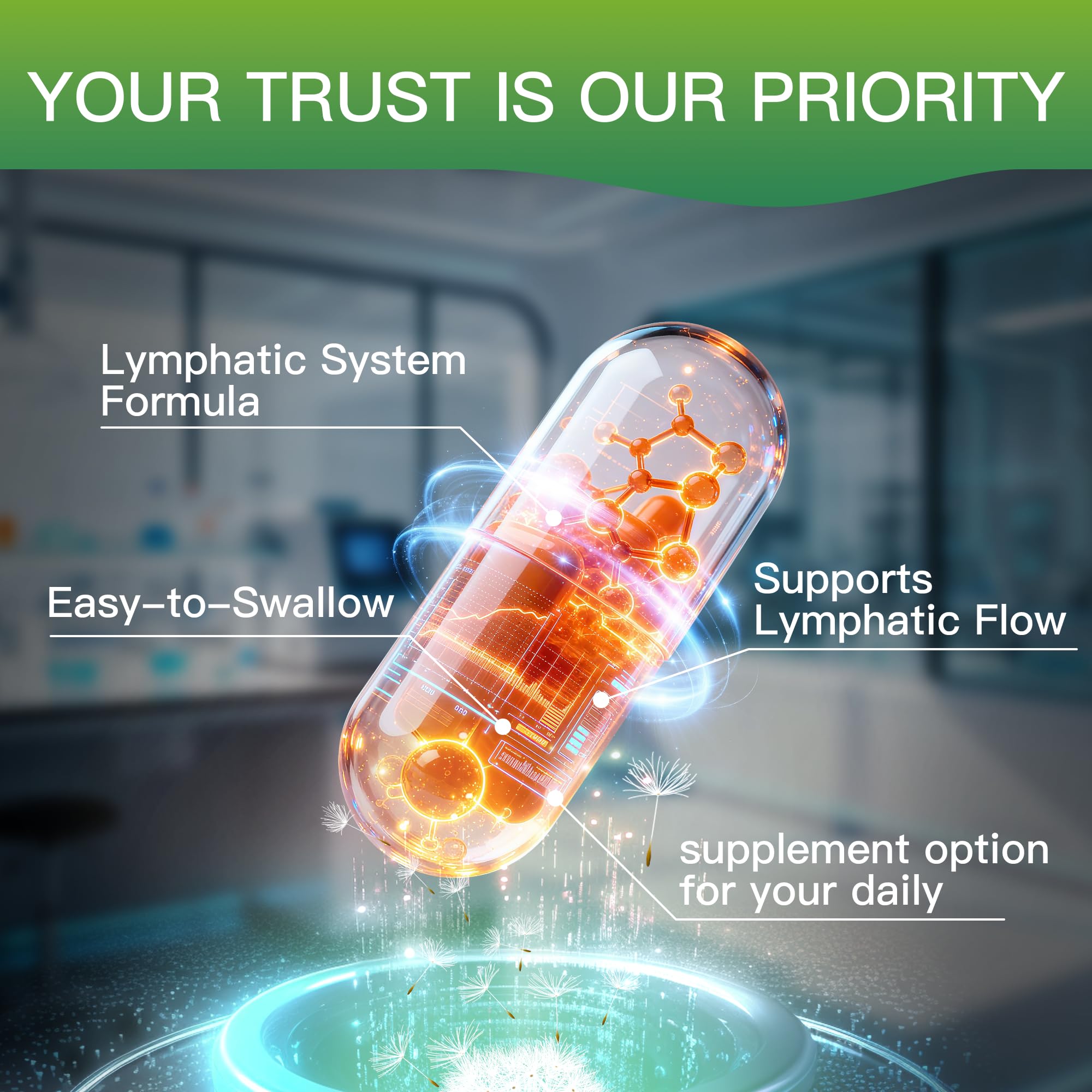 YOUR TRUST IS OUR PRIORITY

Lymphatic System Formula

Easy-to-Swallow

Supports Lymphatic Flow

supplement option for your daily